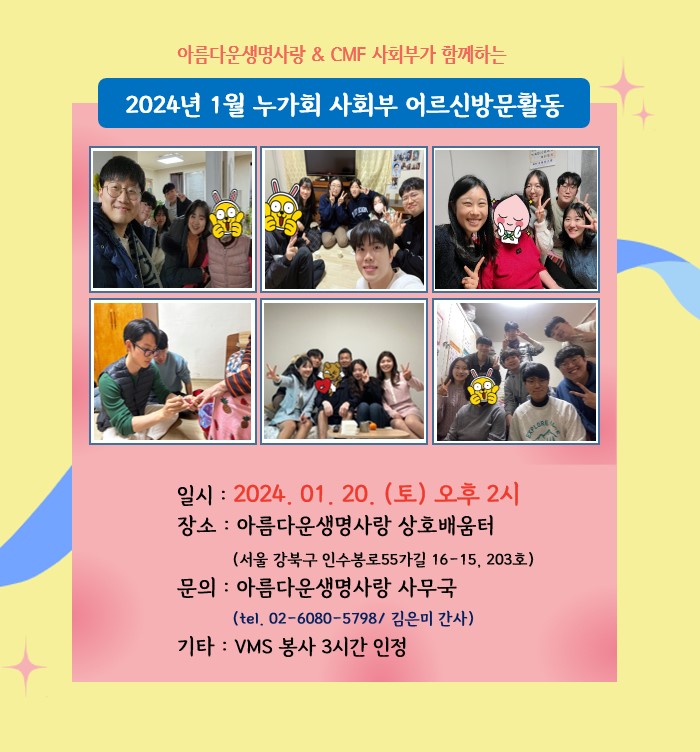 아름다운생명사랑 & CMF 사회부가 함께하는

2024년 1월 누가회 사회부 어르신방문활동

일시 : 2024. 01. 20. (토) 오후 2시
장소 : 아름다운생명사랑 상호배움터
(서울 강북구 인수봉로55가길 16-15, 203호)
문의 : 아름다운생명사랑 사무국
(tel. 02-6080-5798/ 김은미 간사)
기타 : VMS 봉사 3시간 인정